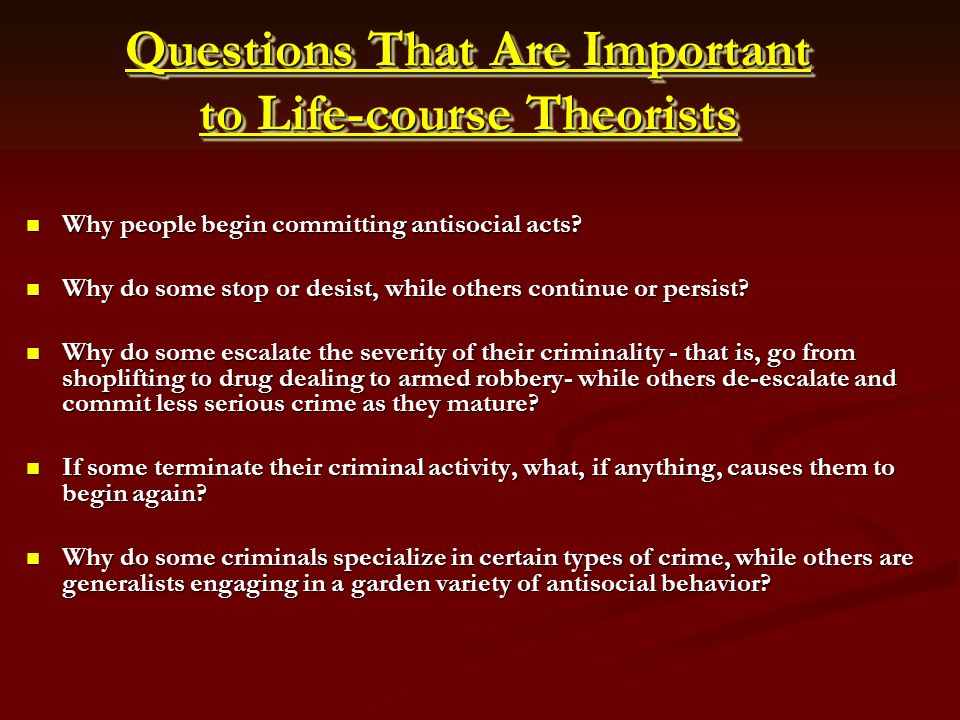 Questions That Are Important to Life-course Theorists

- Why people begin committing antisocial acts?

- Why do some stop or desist, while others continue or persist?

- Why do some escalate the severity of their criminality - that is, go from shoplifting to drug dealing to armed robbery- while others de-escalate and commit less serious crime as they mature?

- If some terminate their criminal activity, what, if anything, causes them to begin again?

- Why do some criminals specialize in certain types of crime, while others are generalists engaging in a garden variety of antisocial behavior?